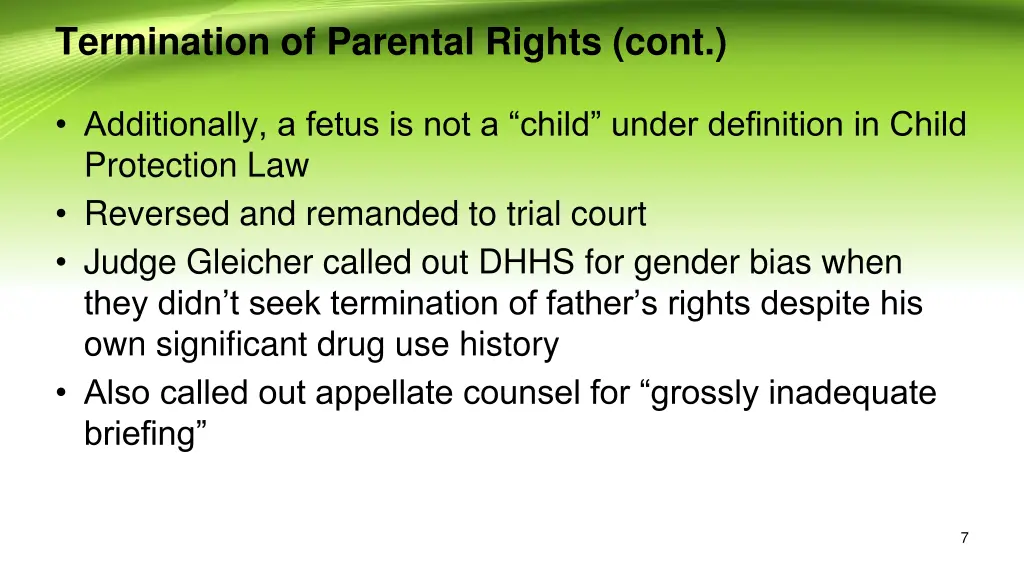 Termination of Parental Rights (cont.)

• Additionally, a fetus is not a “child” under definition in Child Protection Law
• Reversed and remanded to trial court
• Judge Gleicher called out DHHS for gender bias when they didn’t seek termination of father’s rights despite his own significant drug use history
• Also called out appellate counsel for “grossly inadequate briefing”

7